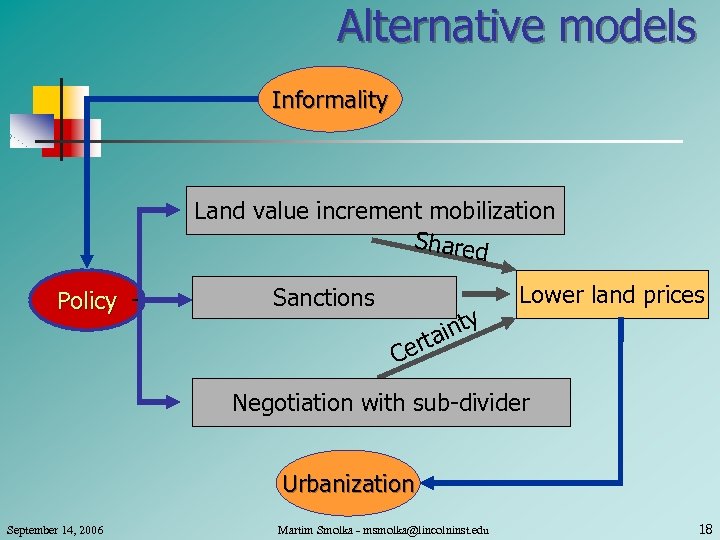 Alternative models

Informality

Land value increment mobilization

Shared

Policy

Sanctions

Lower land prices

Certainty

Negotiation with sub-divider

Urbanization

September 14, 2006

Martim Smolka - msmolka@lincolninst.edu

18